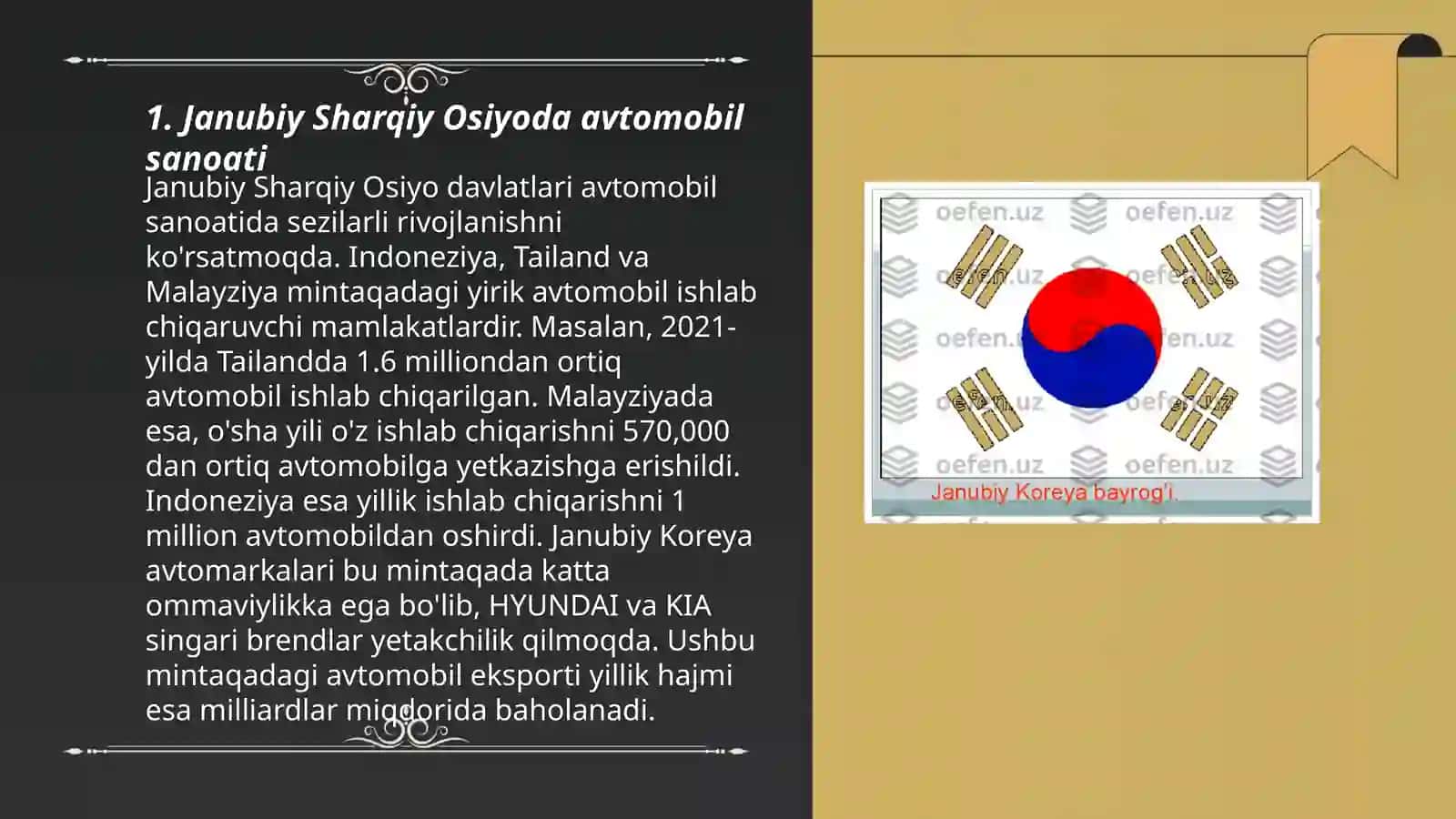 1. Janubiy Sharqiy Osiyoda avtomobil sanoati

Janubiy Sharqiy Osiyo davlatlari avtomobil sanoatida sezilarli rivojlanishni ko'rsatmoqda. Indoneziya, Tailand va Malayziya mintaqadagi yirik avtomobil ishlab chiqaruvchi mamlakatlardir. Masalan, 2021-yilda Tailandda 1.6 milliondan ortiq avtomobil ishlab chiqarilgan. Malayziyada esa, o'sha yili o'z ishlab chiqarishni 570,000 dan ortiq avtomobilga yetkazishga erishildi. Indoneziya esa yillik ishlab chiqarishni 1 million avtomobildan oshirdi. Janubiy Koreya avtomarkalari bu mintaqada katta ommaviylikka ega bo'lib, HYUNDAI va KIA singari brendlar yetakchilik qilmoqda. Ushbu mintaqadagi avtomobil eksporti yillik hajmi esa milliardlar miqdorida baholanadi.

oefen.uz oefen.uz oefen.uz oefen.uz oefen.uz oefen.uz oefen.uz oefen.uz oefen.uz oefen.uz

Janubiy Koreya bayrog'i.